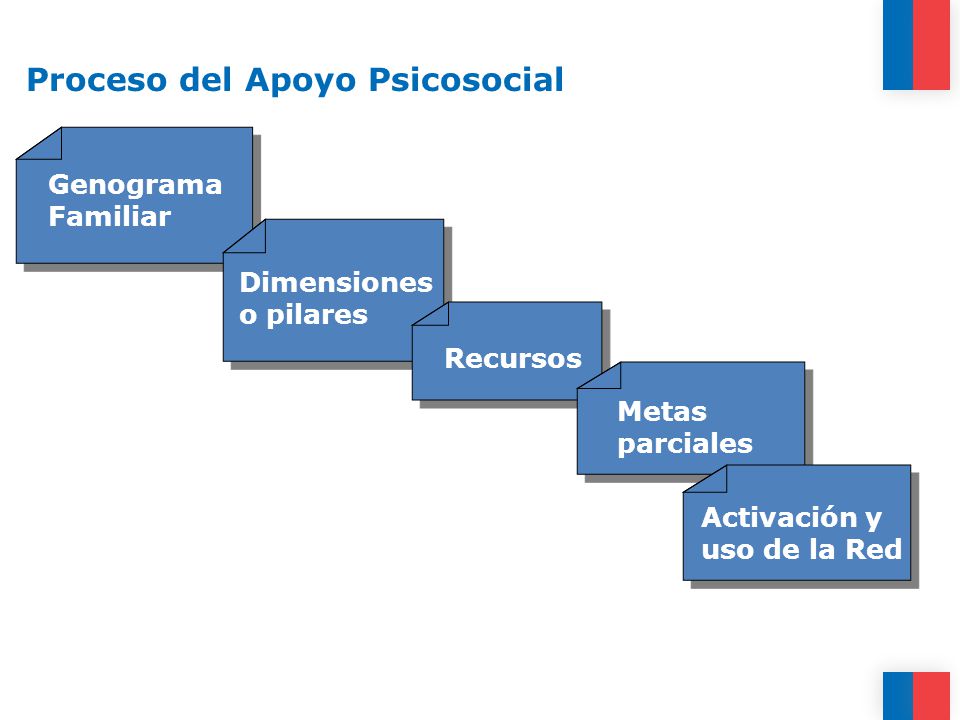 Proceso del Apoyo Psicosocial

Genograma Familiar

Dimensiones o pilares

Recursos

Metas parciales

Activación y uso de la Red